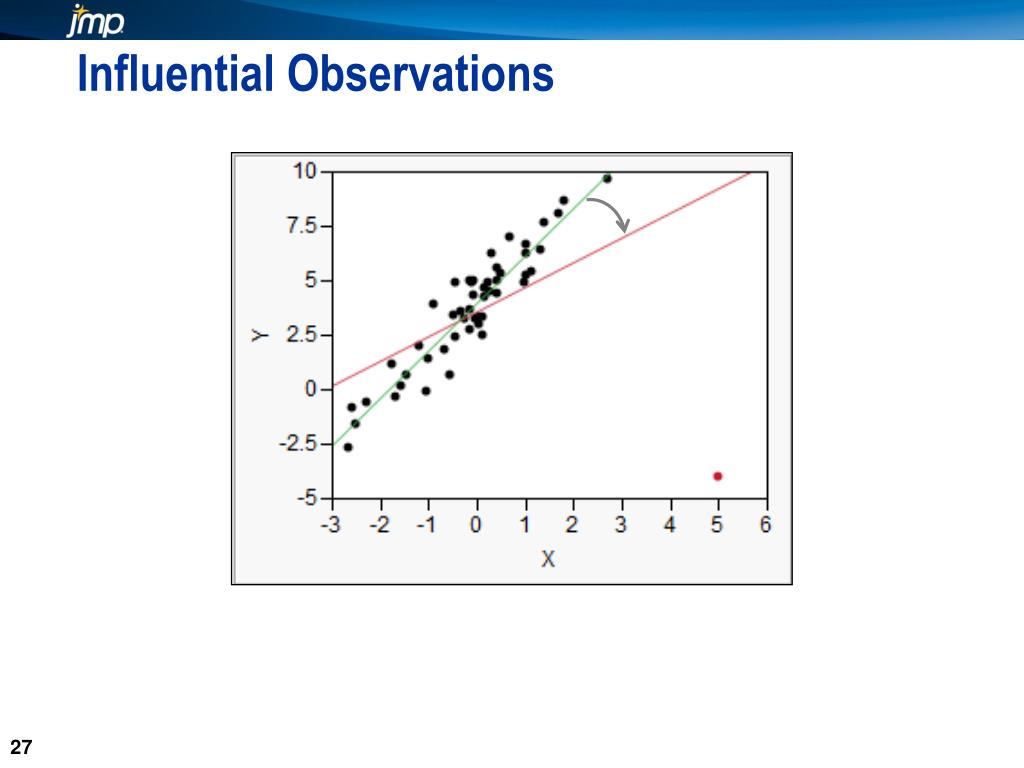 jmp

Influential Observations

10
7.5
5
2.5
0
-2.5
-5
Y
-3 -2 -1 0 1 2 3 4 5 6
X

27